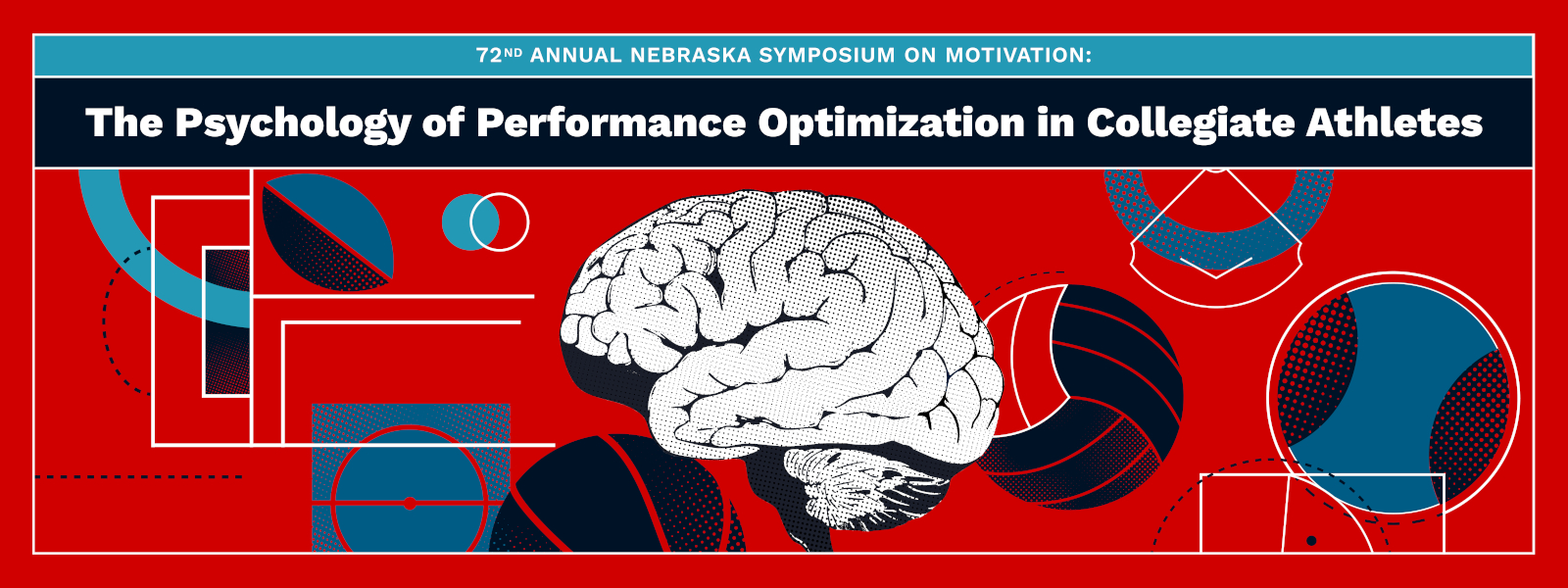 72ND ANNUAL NEBRASKA SYMPOSIUM ON MOTIVATION:

The Psychology of Performance Optimization in Collegiate Athletes